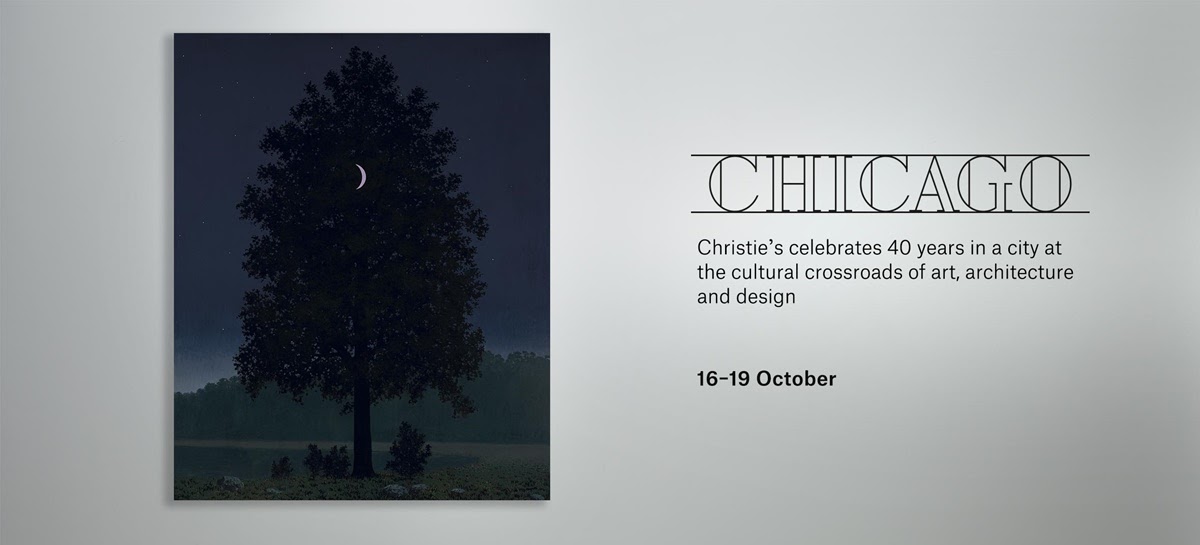 CHICAGO

Christie's celebrates 40 years in a city at the cultural crossroads of art, architecture and design

16–19 October